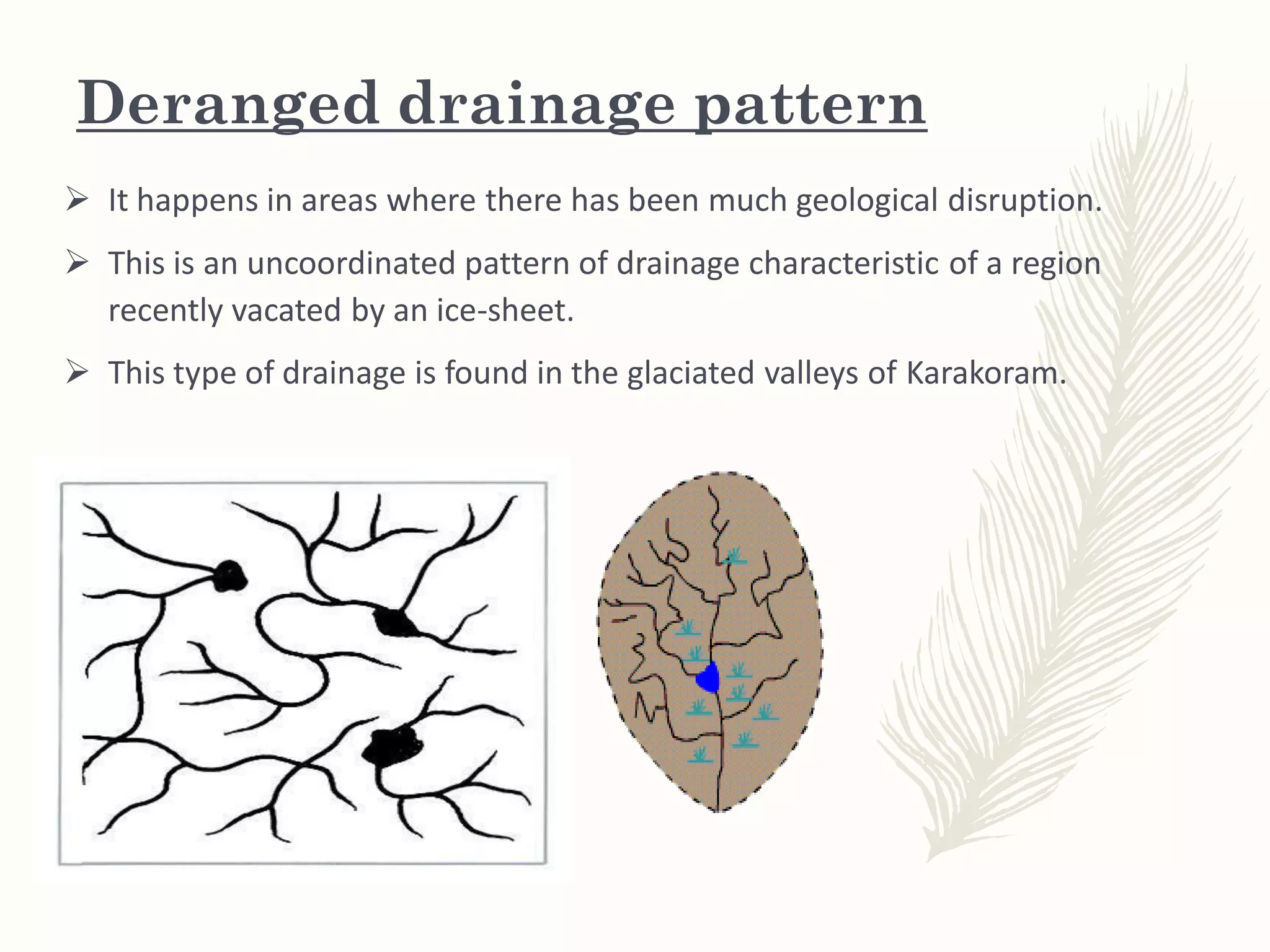 Deranged drainage pattern

➢ It happens in areas where there has been much geological disruption.

➢ This is an uncoordinated pattern of drainage characteristic of a region recently vacated by an ice-sheet.

➢ This type of drainage is found in the glaciated valleys of Karakoram.